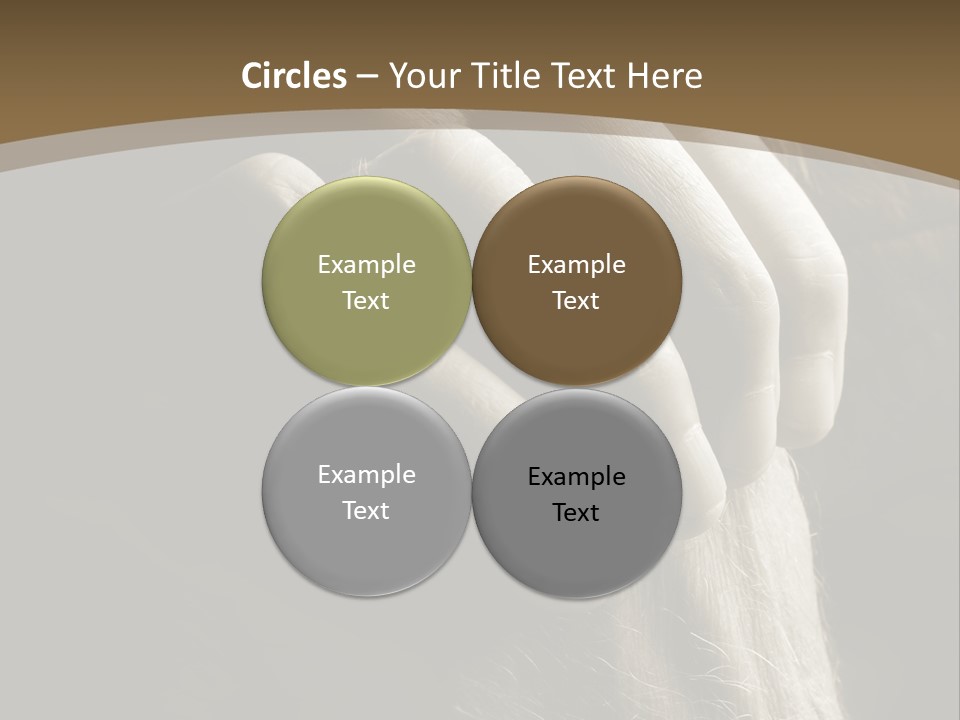 Circles – Your Title Text Here

Example Text

Example Text

Example Text

Example Text